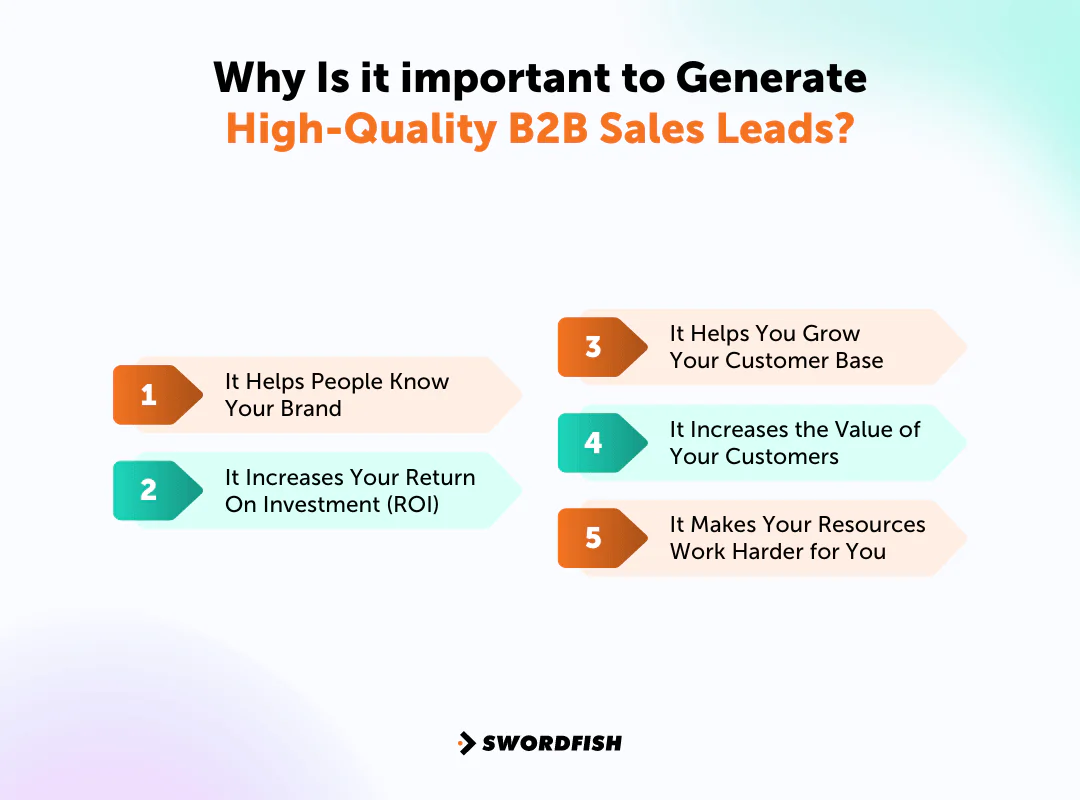 Why Is it important to Generate
High-Quality B2B Sales Leads?

1 It Helps People Know Your Brand

2 It Increases Your Return On Investment (ROI)

3 It Helps You Grow Your Customer Base

4 It Increases the Value of Your Customers

5 It Makes Your Resources Work Harder for You

SWORDFISH